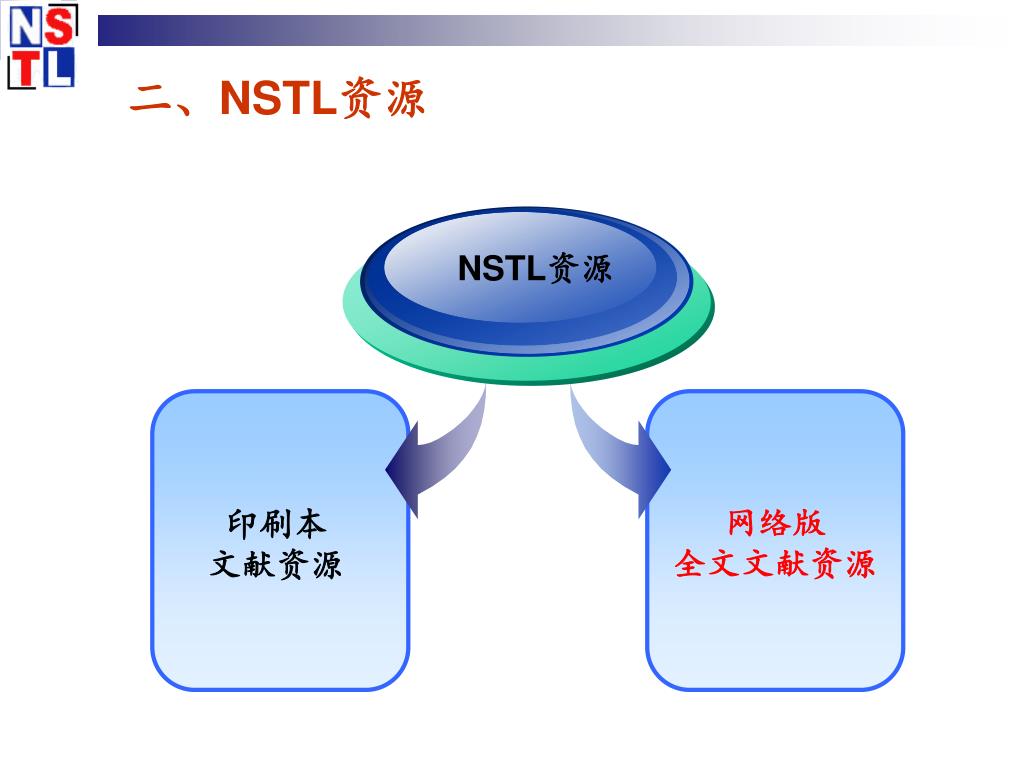 NSTL

二、NSTL资源

NSTL资源

印刷本
文献资源

网络版
全文文献资源